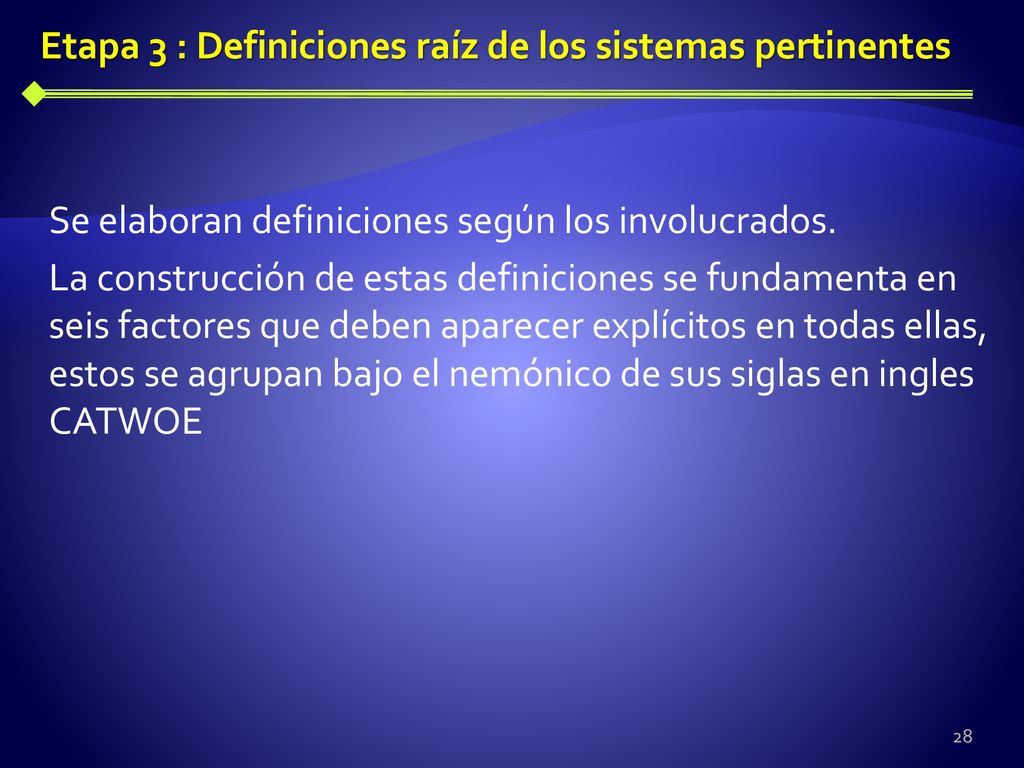 Etapa 3 : Definiciones raíz de los sistemas pertinentes

Se elaboran definiciones según los involucrados.

La construcción de estas definiciones se fundamenta en seis factores que deben aparecer explícitos en todas ellas, estos se agrupan bajo el nemónico de sus siglas en ingles CATWOE

28